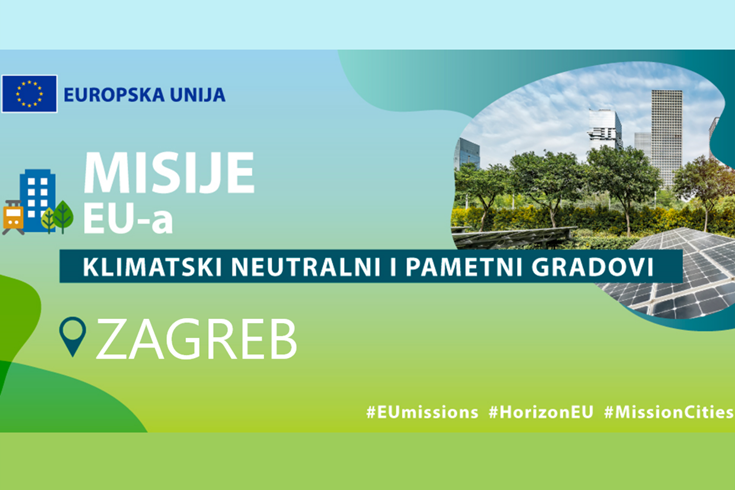 EUROPSKA UNIJA

MISIJE
EU-a

KLIMATSKI NEUTRALNI I PAMETNI GRADOVI

ZAGREB

#EUmissions #HorizonEU #MissionCities